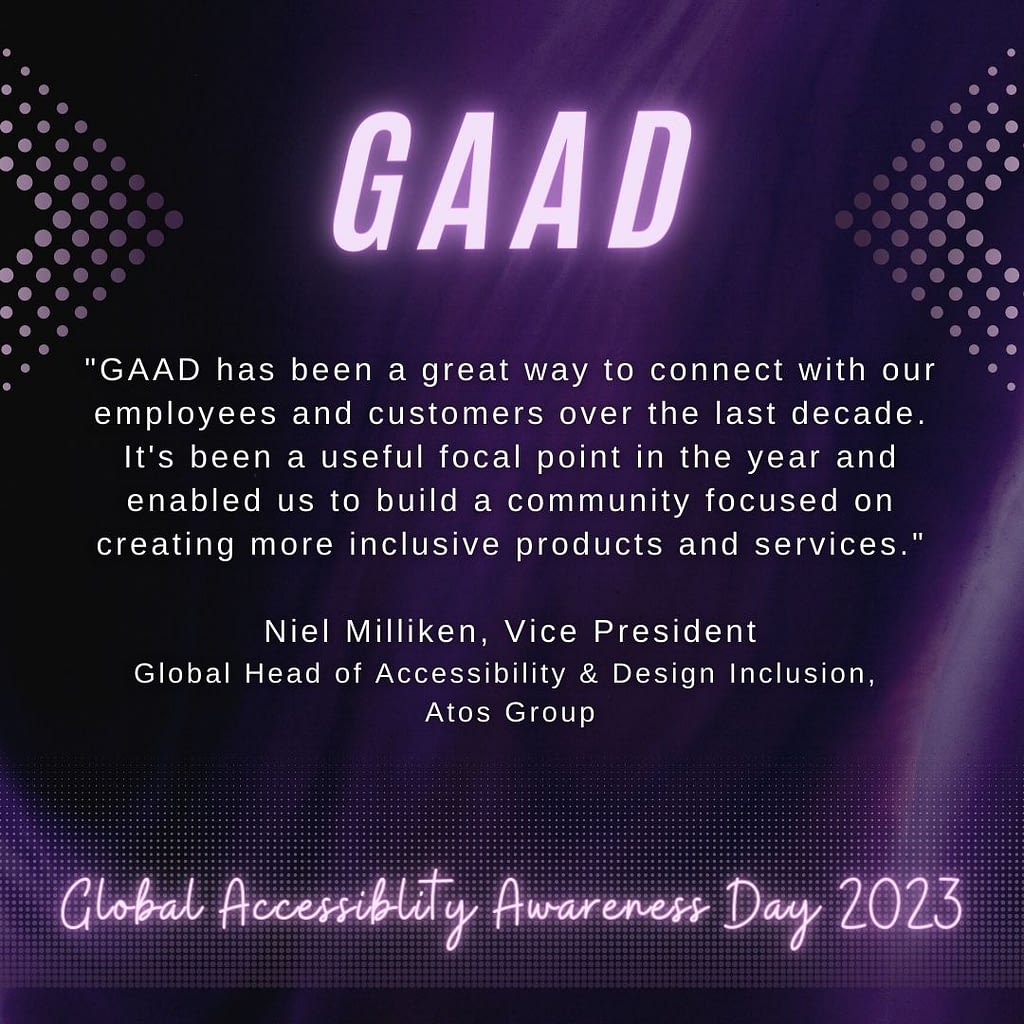 GAAD

"GAAD has been a great way to connect with our employees and customers over the last decade. It's been a useful focal point in the year and enabled us to build a community focused on creating more inclusive products and services."

Niel Milliken, Vice President
Global Head of Accessibility & Design Inclusion, Atos Group

Global Accessiblity Awareness Day 2023